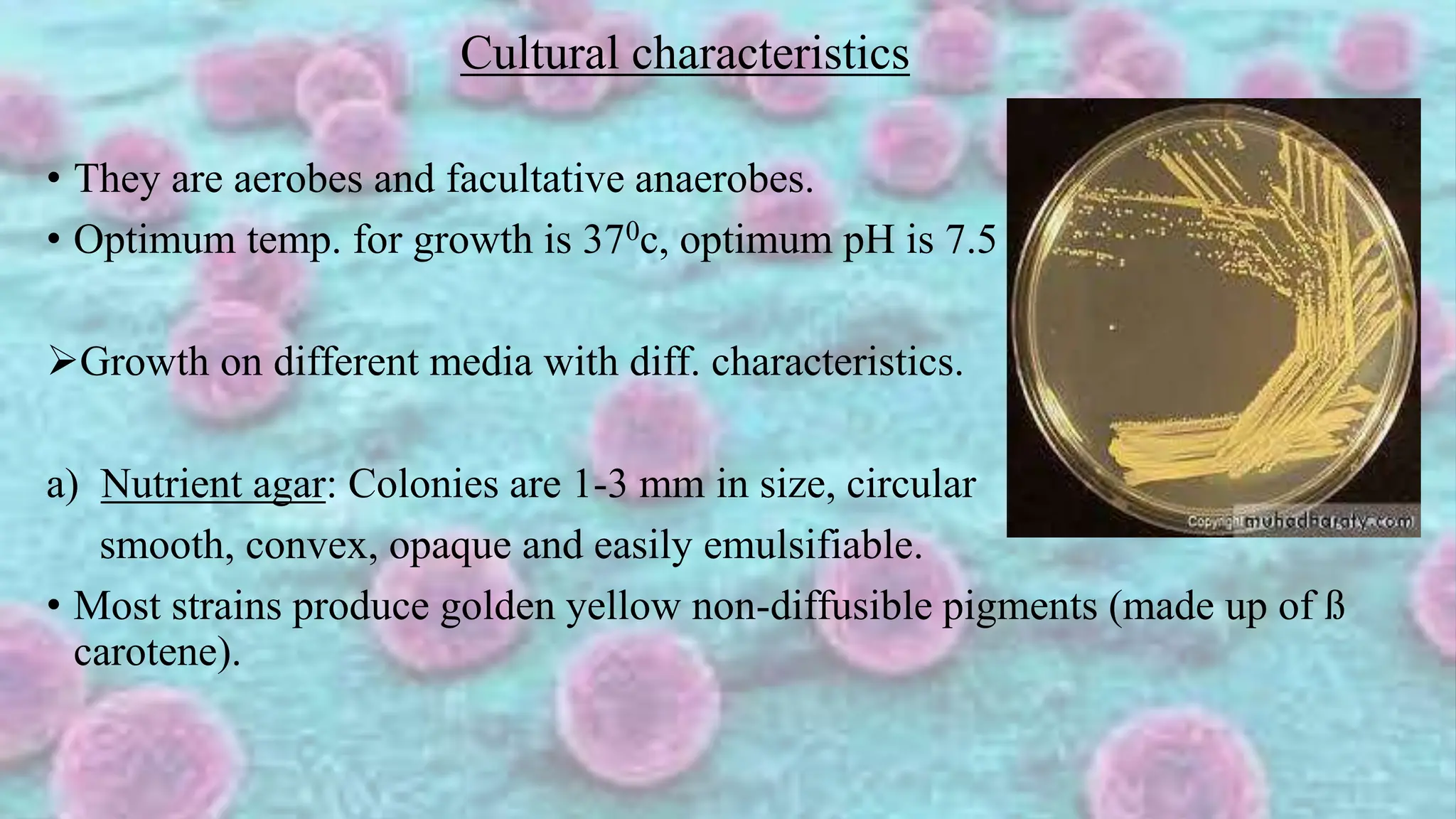 Cultural characteristics

• They are aerobes and facultative anaerobes.
• Optimum temp. for growth is $37^0$c, optimum pH is 7.5

➢Growth on different media with diff. characteristics.

a) Nutrient agar: Colonies are 1-3 mm in size, circular smooth, convex, opaque and easily emulsifiable.
• Most strains produce golden yellow non-diffusible pigments (made up of ß carotene).

Copyright muhadharaty.com